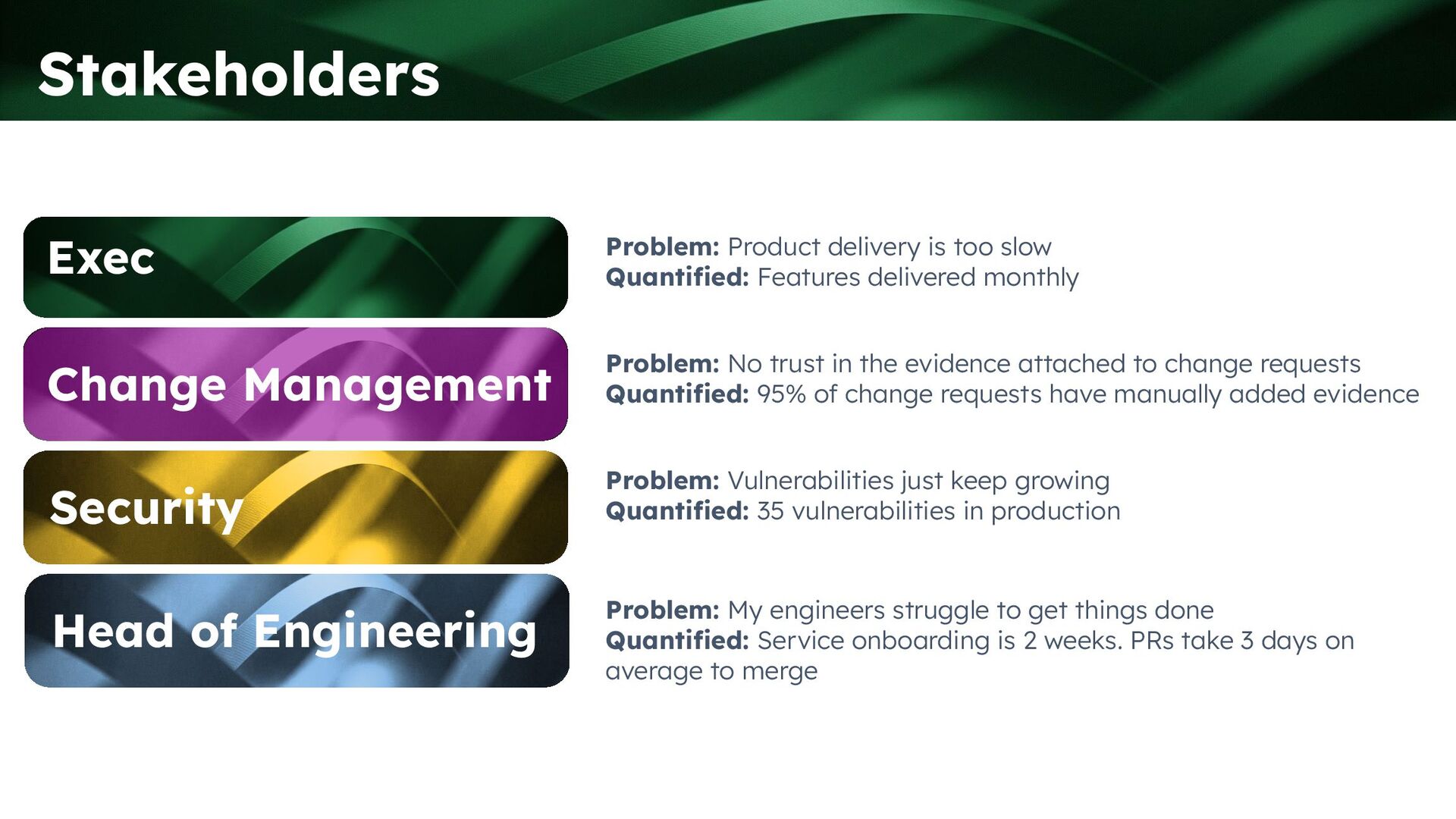 Stakeholders

Exec

Problem: Product delivery is too slow
Quantified: Features delivered monthly

Change Management

Problem: No trust in the evidence attached to change requests
Quantified: 95% of change requests have manually added evidence

Security

Problem: Vulnerabilities just keep growing
Quantified: 35 vulnerabilities in production

Head of Engineering

Problem: My engineers struggle to get things done
Quantified: Service onboarding is 2 weeks. PRs take 3 days on average to merge